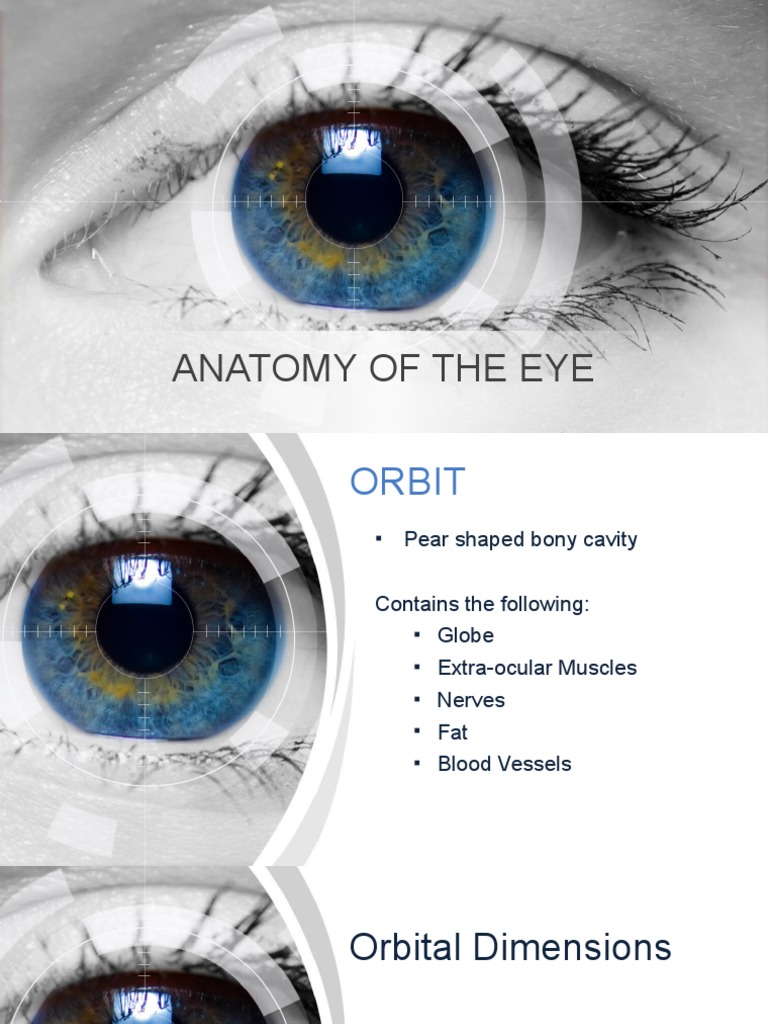 ANATOMY OF THE EYE

ORBIT

▪ Pear shaped bony cavity

Contains the following:

▪ Globe
▪ Extra-ocular Muscles
▪ Nerves
▪ Fat
▪ Blood Vessels

Orbital Dimensions